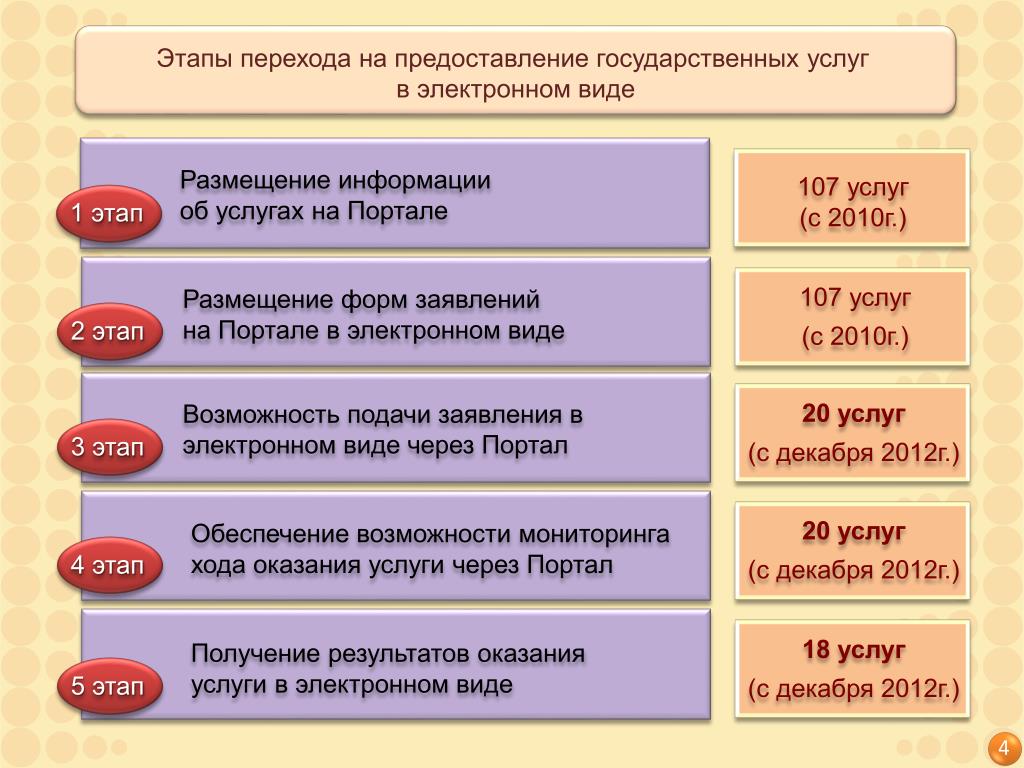 Этапы перехода на предоставление государственных услуг в электронном виде

1 этап

Размещение информации об услугах на Портале

107 услуг
(с 2010г.)

2 этап

Размещение форм заявлений на Портале в электронном виде

107 услуг
(с 2010г.)

3 этап

Возможность подачи заявления в электронном виде через Портал

20 услуг
(с декабря 2012г.)

4 этап

Обеспечение возможности мониторинга хода оказания услуги через Портал

20 услуг
(с декабря 2012г.)

5 этап

Получение результатов оказания услуги в электронном виде

18 услуг
(с декабря 2012г.)

4